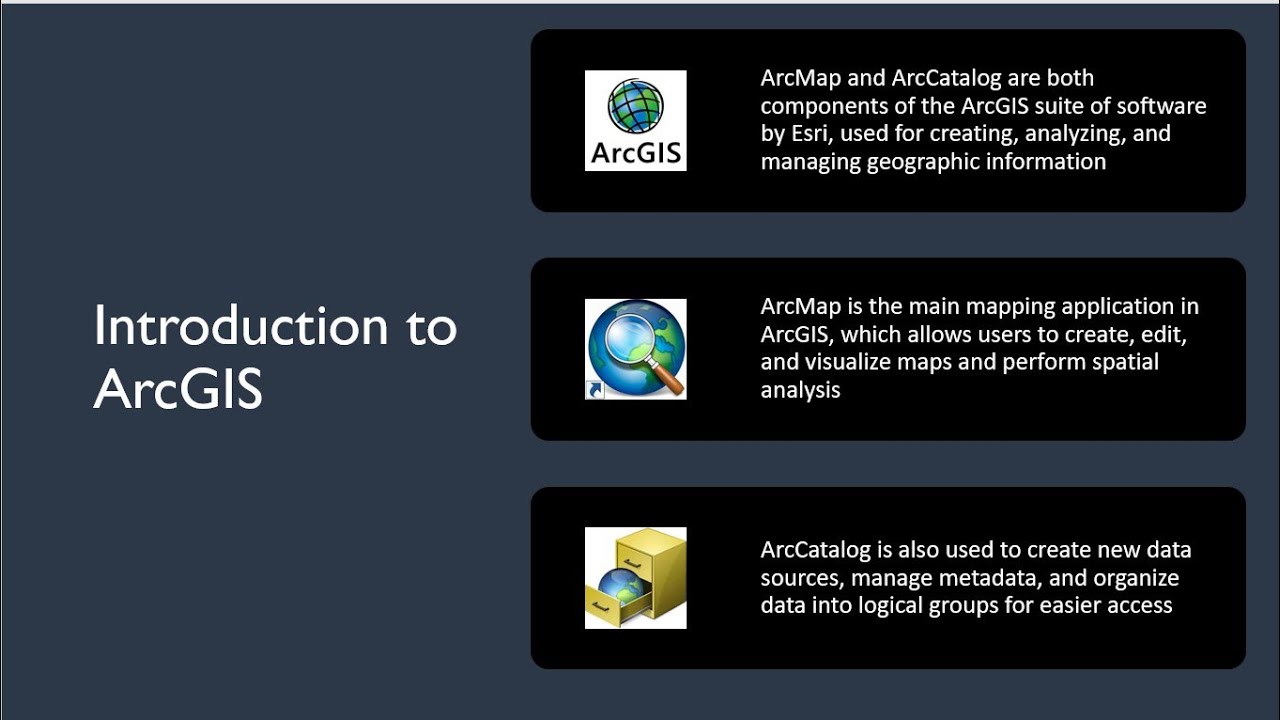 Introduction to ArcGIS

ArcGIS

ArcMap and ArcCatalog are both components of the ArcGIS suite of software by Esri, used for creating, analyzing, and managing geographic information

ArcMap is the main mapping application in ArcGIS, which allows users to create, edit, and visualize maps and perform spatial analysis

ArcCatalog is also used to create new data sources, manage metadata, and organize data into logical groups for easier access